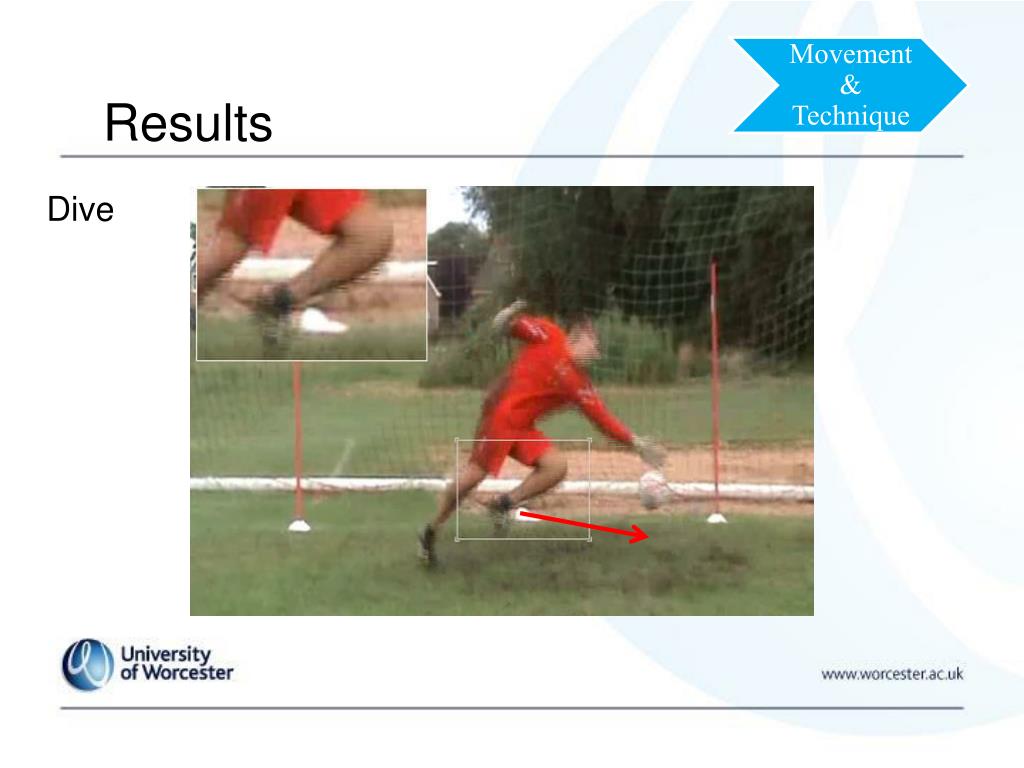 Movement
&
Technique

Results

Dive

University of Worcester

www.worcester.ac.uk